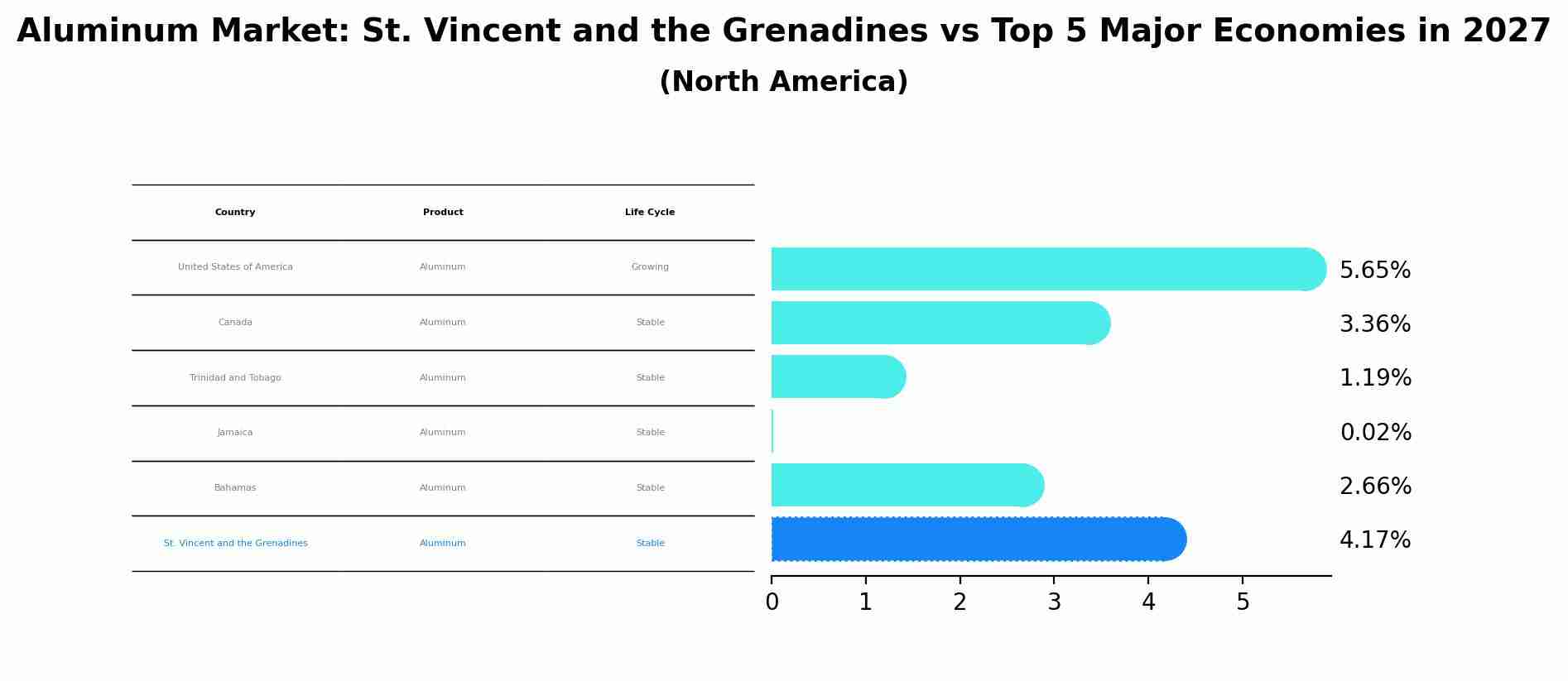 Aluminum Market: St. Vincent and the Grenadines vs Top 5 Major Economies in 2027
(North America)

| Country | Product | Life Cycle |
|---|---|---|
| United States of America | Aluminum | Growing |
| Canada | Aluminum | Stable |
| Trinidad and Tobago | Aluminum | Stable |
| Jamaica | Aluminum | Stable |
| Bahamas | Aluminum | Stable |
| St. Vincent and the Grenadines | Aluminum | Stable |

5.65%
3.36%
1.19%
0.02%
2.66%
4.17%

0 1 2 3 4 5